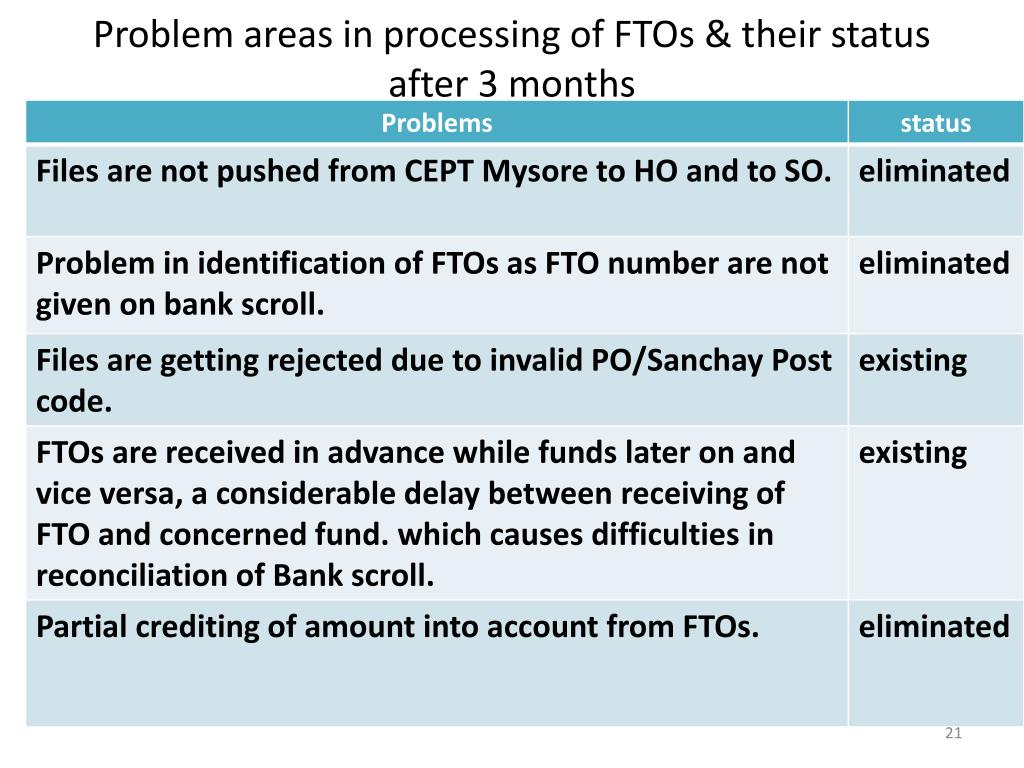 Problem areas in processing of FTOs & their status after 3 months

| Problems | status |
|---|---|
| Files are not pushed from CEPT Mysore to HO and to SO. | eliminated |
| Problem in identification of FTOs as FTO number are not given on bank scroll. | eliminated |
| Files are getting rejected due to invalid PO/Sanchay Post code. | existing |
| FTOs are received in advance while funds later on and vice versa, a considerable delay between receiving of FTO and concerned fund. which causes difficulties in reconciliation of Bank scroll. | existing |
| Partial crediting of amount into account from FTOs. | eliminated |

21